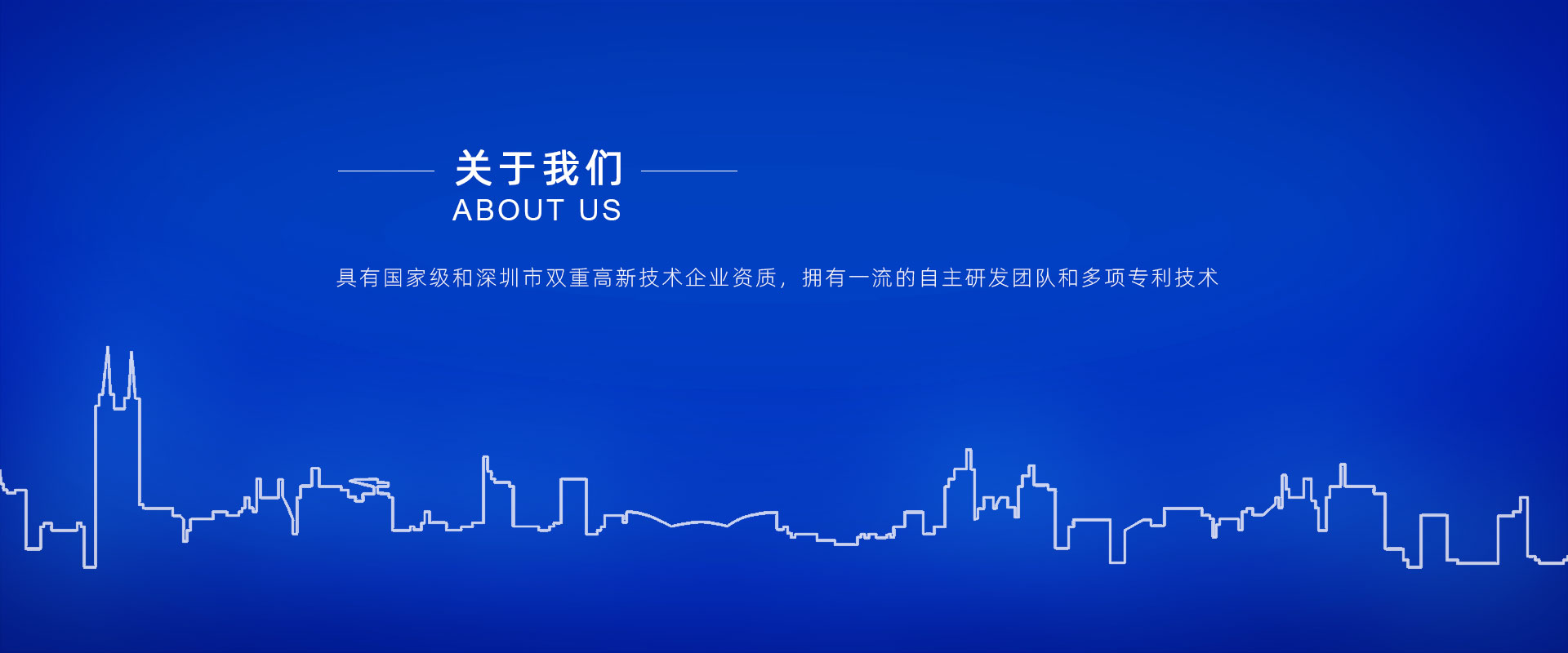 关于我们
ABOUT US

具有国家级和深圳市双重高新技术企业资质，拥有一流的自主研发团队和多项专利技术